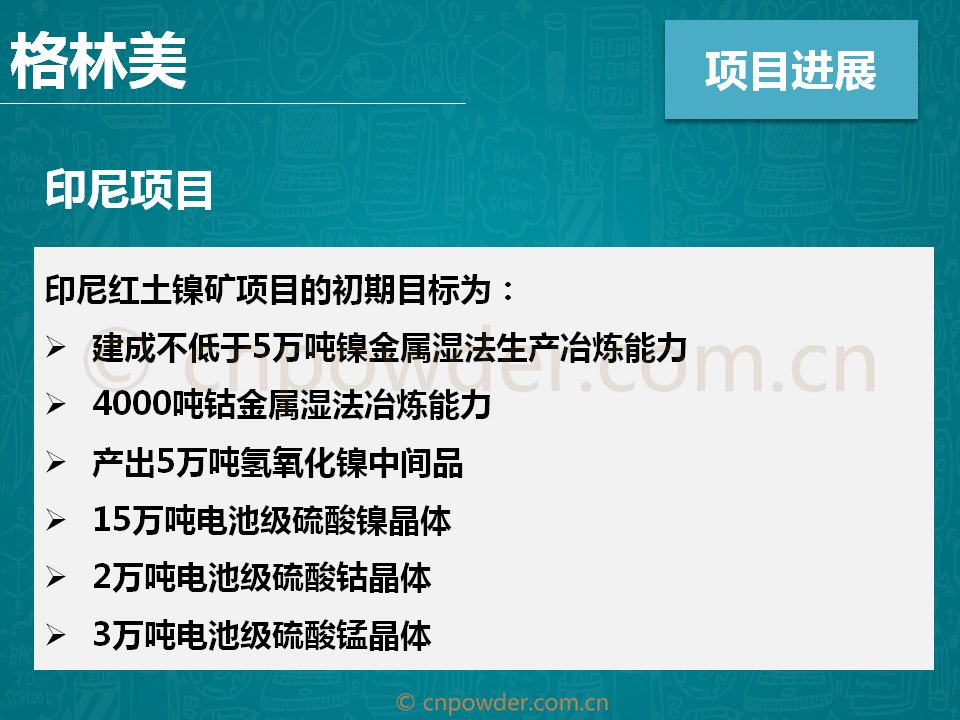 格林美

项目进展

印尼项目

印尼红土镍矿项目的初期目标为：

➢ 建成不低于5万吨镍金属湿法生产冶炼能力

➢ 4000吨钴金属湿法冶炼能力

➢ 产出5万吨氢氧化镍中间品

➢ 15万吨电池级硫酸镍晶体

➢ 2万吨电池级硫酸钴晶体

➢ 3万吨电池级硫酸锰晶体

© cnpowder.com.cn

© cnpowder.com.cn